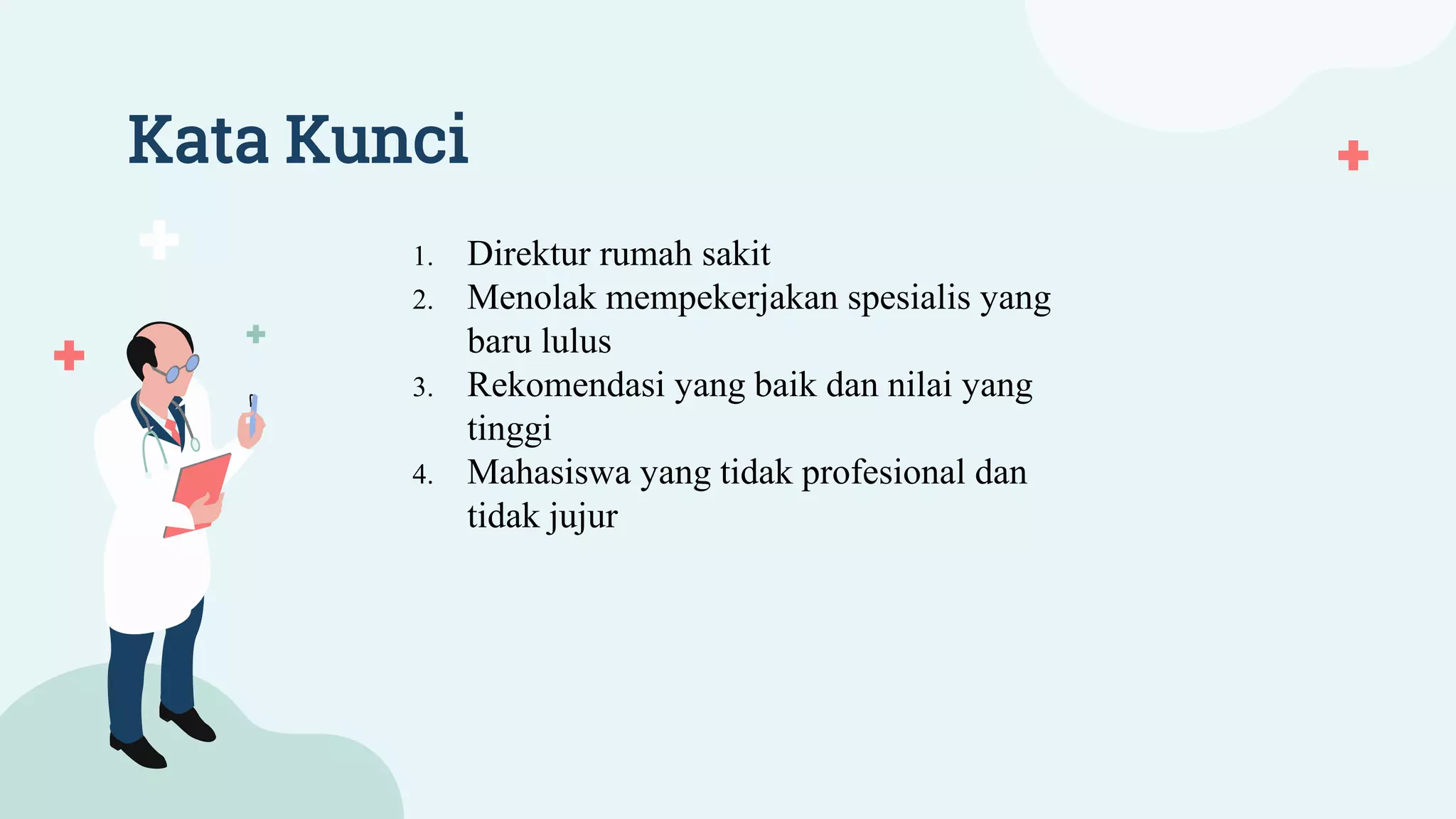 Kata Kunci

1. Direktur rumah sakit
2. Menolak mempekerjakan spesialis yang baru lulus
3. Rekomendasi yang baik dan nilai yang tinggi
4. Mahasiswa yang tidak profesional dan tidak jujur